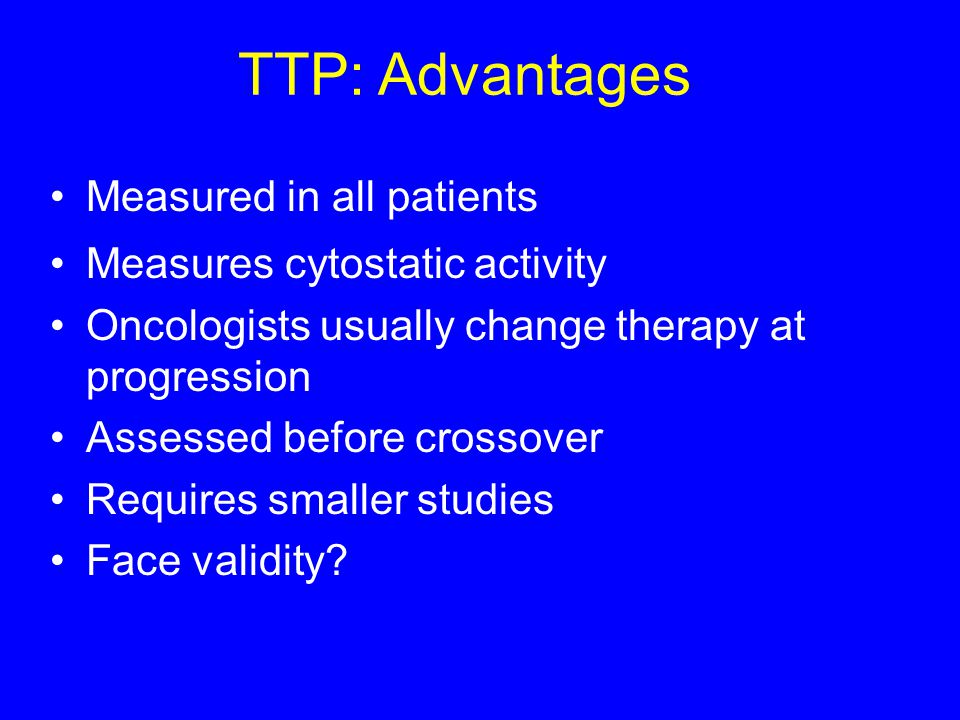 TTP: Advantages

• Measured in all patients
• Measures cytostatic activity
• Oncologists usually change therapy at progression
• Assessed before crossover
• Requires smaller studies
• Face validity?